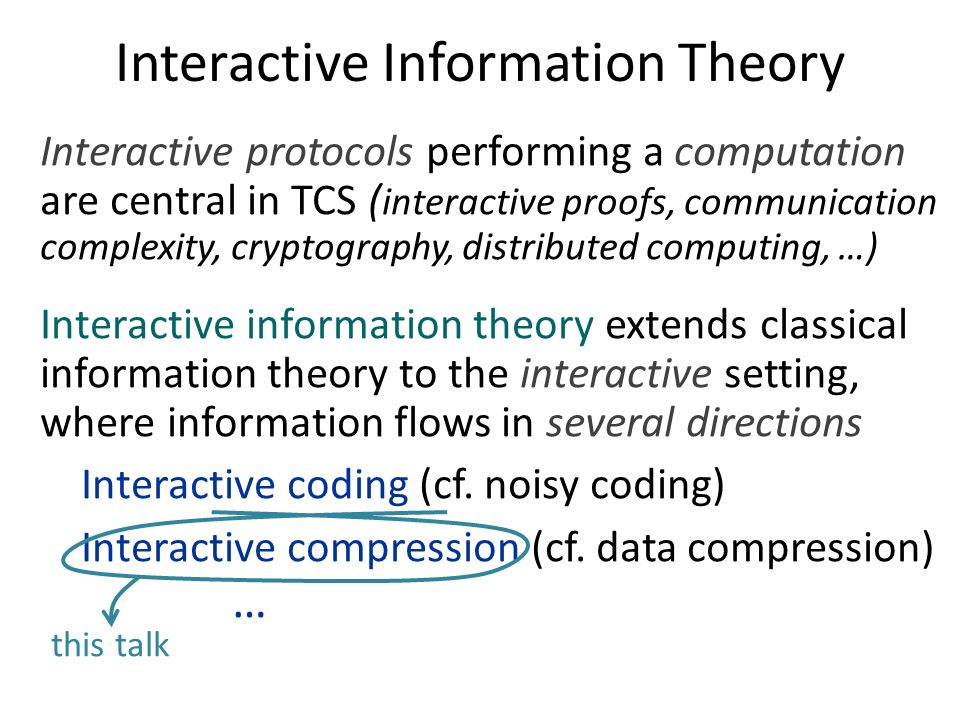 Interactive Information Theory

Interactive protocols performing a computation are central in TCS (interactive proofs, communication complexity, cryptography, distributed computing, …)

Interactive information theory extends classical information theory to the interactive setting, where information flows in several directions

Interactive coding (cf. noisy coding)

Interactive compression (cf. data compression)

…

this talk